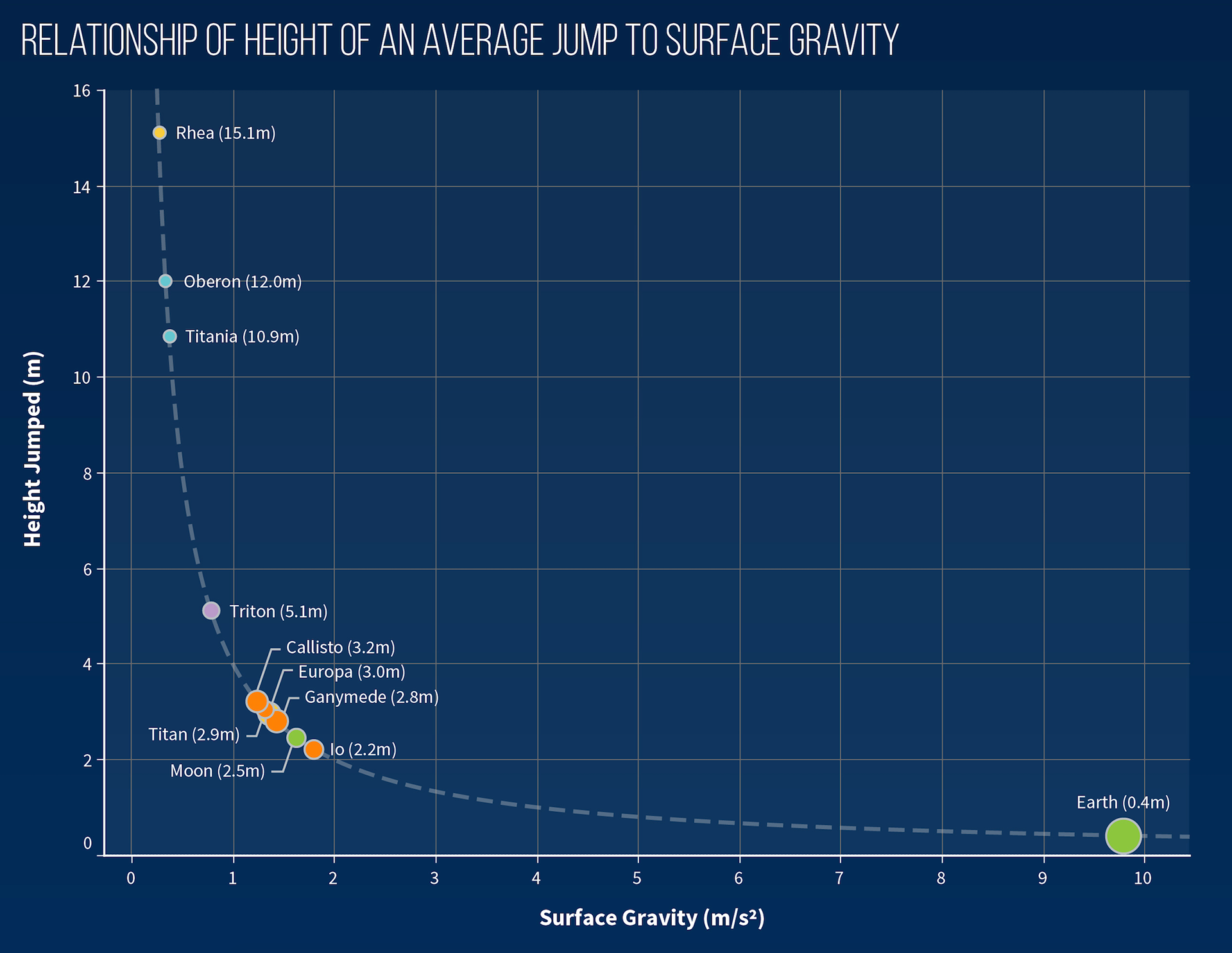 RELATIONSHIP OF HEIGHT OF AN AVERAGE JUMP TO SURFACE GRAVITY

Height Jumped (m)

16
14
12
10
8
6
4
2
0

Rhea (15.1m)
Oberon (12.0m)
Titania (10.9m)
Triton (5.1m)
Callisto (3.2m)
Europa (3.0m)
Ganymede (2.8m)
Titan (2.9m)
Io (2.2m)
Moon (2.5m)
Earth (0.4m)

0 1 2 3 4 5 6 7 8 9 10

Surface Gravity (m/s²)